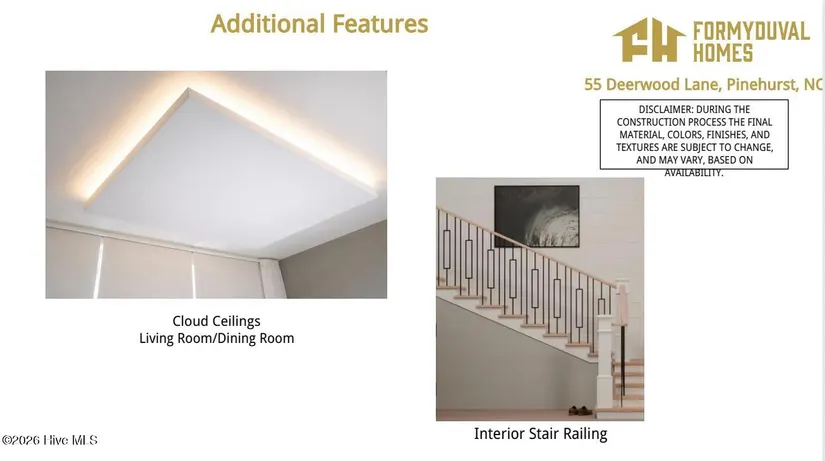 Additional Features

FH FORMYDUVAL HOMES

55 Deerwood Lane, Pinehurst, NC

DISCLAIMER: DURING THE CONSTRUCTION PROCESS THE FINAL MATERIAL, COLORS, FINISHES, AND TEXTURES ARE SUBJECT TO CHANGE, AND MAY VARY, BASED ON AVAILABILITY.

Cloud Ceilings
Living Room/Dining Room

Interior Stair Railing

©2026 Hive MLS